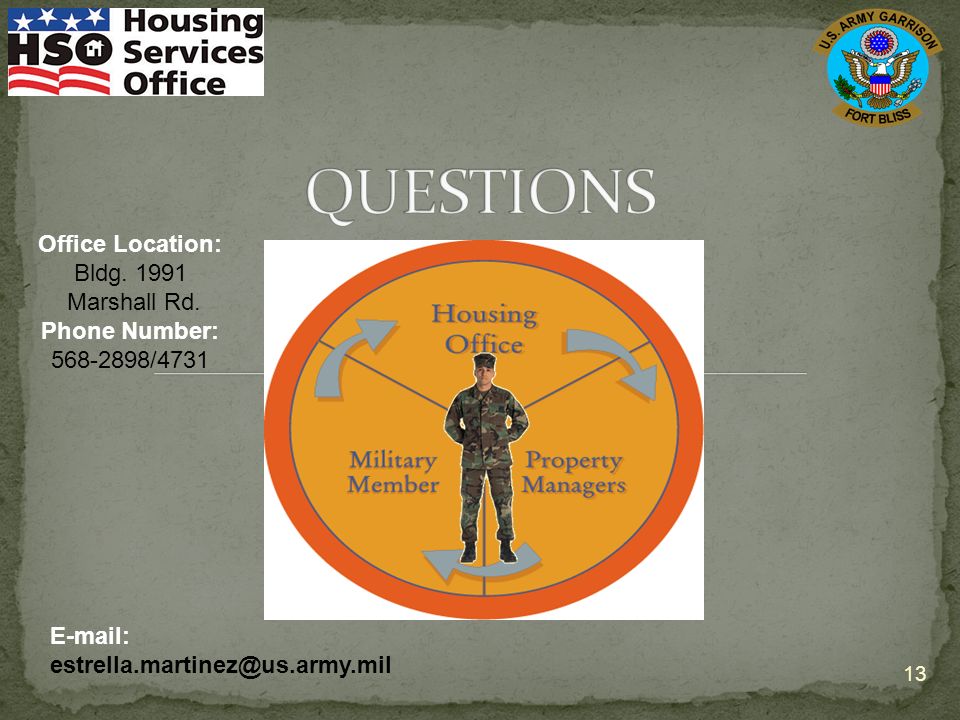 HSO Housing Services Office

U.S. ARMY GARRISON
FORT BLISS

QUESTIONS

Office Location:
Bldg. 1991
Marshall Rd.
Phone Number:
568-2898/4731

Housing Office

Military Member

Property Managers

E-mail:
estrella.martinez@us.army.mil

13